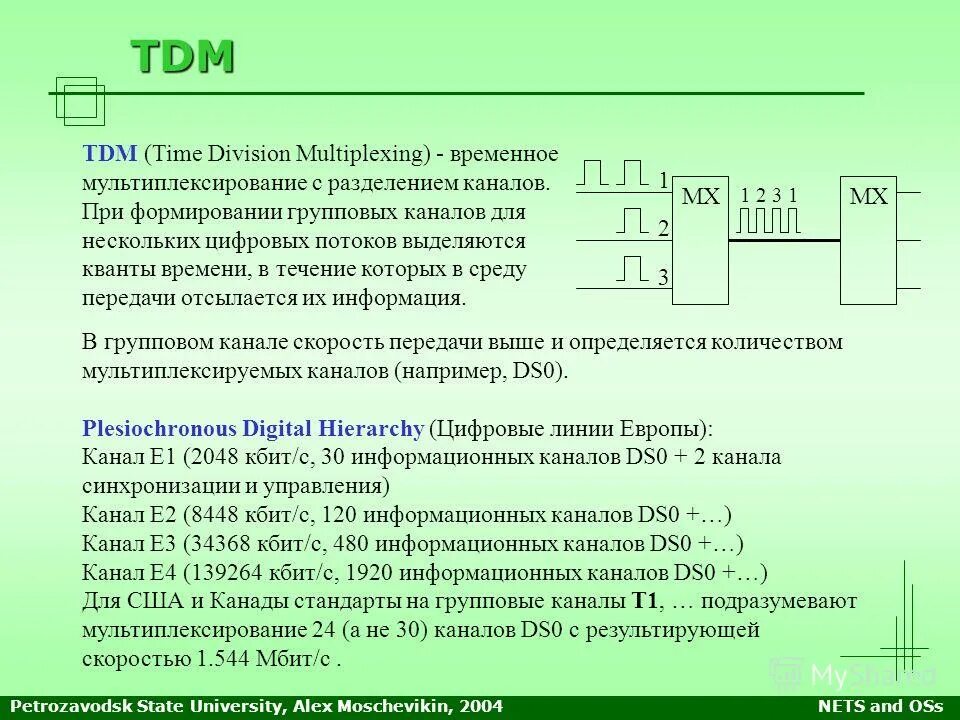 TDM

TDM (Time Division Multiplexing) - временное мультиплексирование с разделением каналов. При формировании групповых каналов для нескольких цифровых потоков выделяются кванты времени, в течение которых в среду передачи отсылается их информация.

1
2
3
MX
1 2 3 1
MX

В групповом канале скорость передачи выше и определяется количеством мультиплексируемых каналов (например, DS0).

Plesiochronous Digital Hierarchy (Цифровые линии Европы):
Канал E1 (2048 кбит/с, 30 информационных каналов DS0 + 2 канала синхронизации и управления)
Канал E2 (8448 кбит/с, 120 информационных каналов DS0 +…)
Канал E3 (34368 кбит/с, 480 информационных каналов DS0 +…)
Канал E4 (139264 кбит/с, 1920 информационных каналов DS0 +…)
Для США и Канады стандарты на групповые каналы T1, … подразумевают мультиплексирование 24 (а не 30) каналов DS0 с результирующей скоростью 1.544 Мбит/с .

MyShared

Petrozavodsk State University, Alex Moschevikin, 2004
NETS and OSs